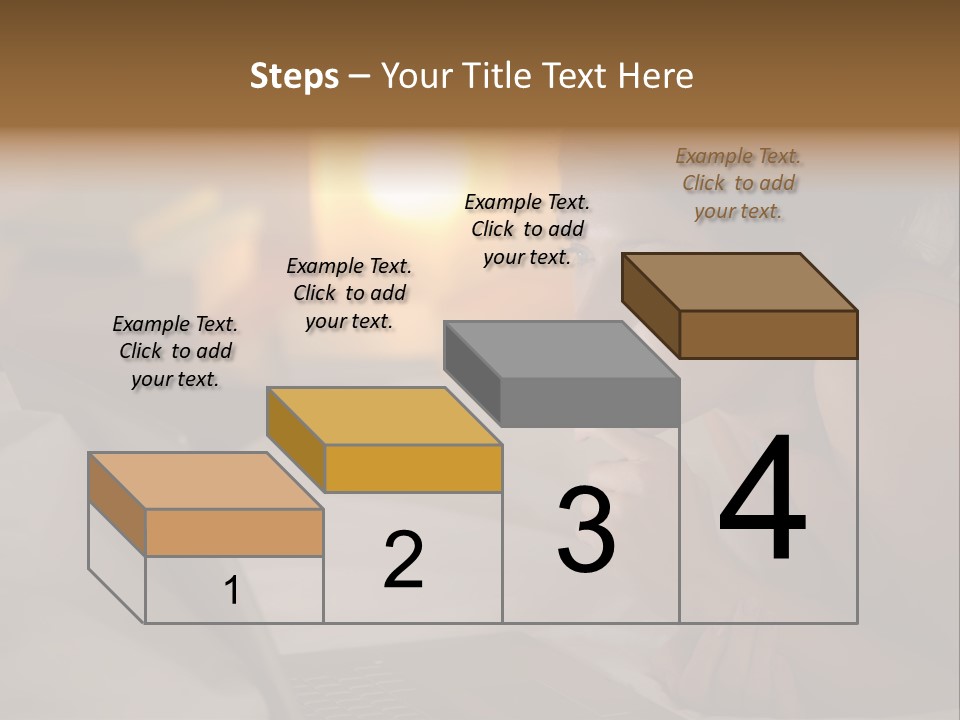 Steps – Your Title Text Here

Example Text. Click to add your text.

Example Text. Click to add your text.

Example Text. Click to add your text.

Example Text. Click to add your text.

1

2

3

4